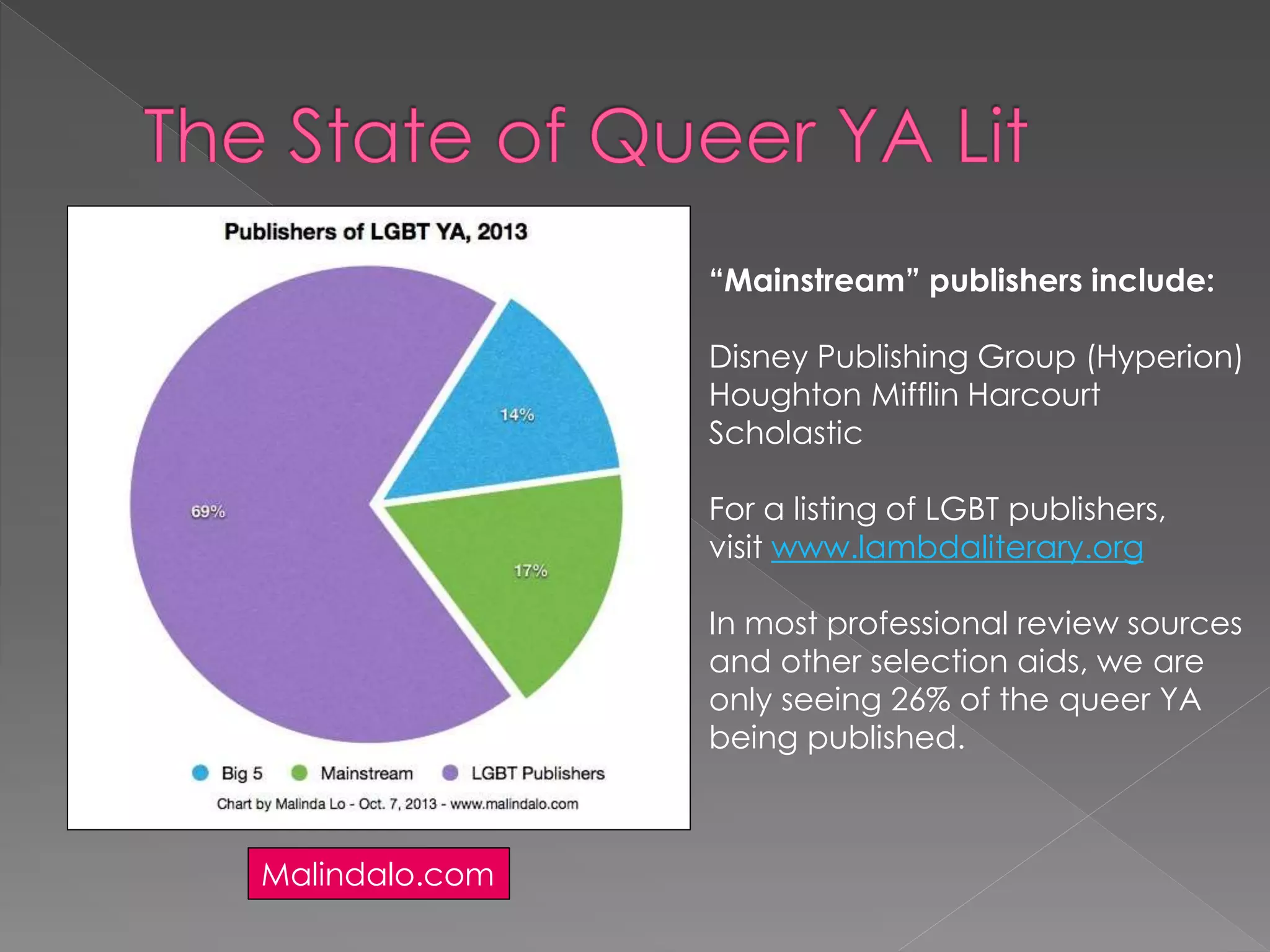 The State of Queer YA Lit

Publishers of LGBT YA, 2013

14%

69%

17%

Big 5 Mainstream LGBT Publishers

Chart by Malinda Lo - Oct. 7, 2013 - www.malindalo.com

Malindalo.com

"Mainstream" publishers include:

Disney Publishing Group (Hyperion)
Houghton Mifflin Harcourt
Scholastic

For a listing of LGBT publishers, visit www.lambdaliterary.org

In most professional review sources and other selection aids, we are only seeing 26% of the queer YA being published.